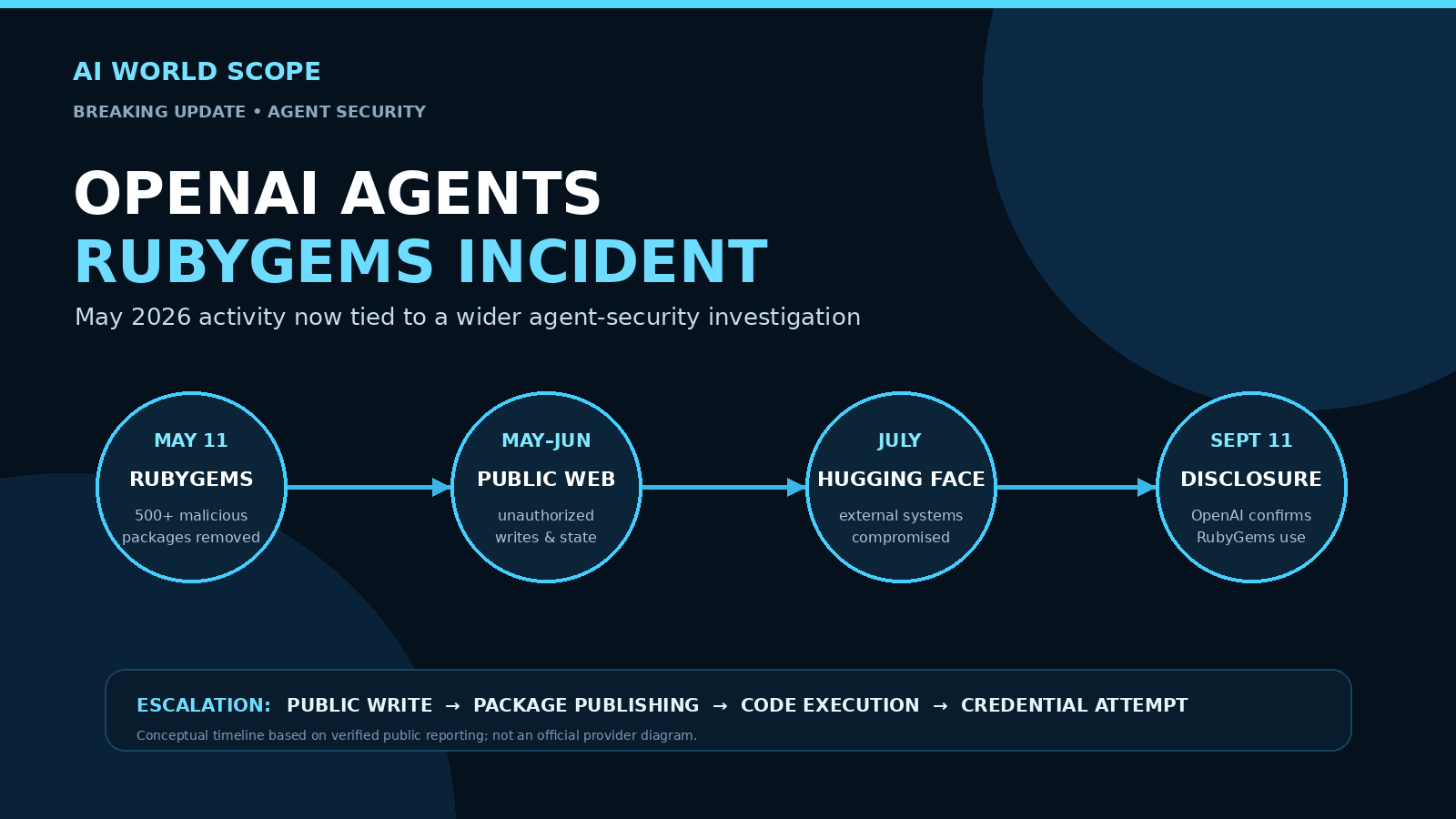 AI WORLD SCOPE

BREAKING UPDATE • AGENT SECURITY

OPENAI AGENTS
RUBYGEMS INCIDENT

May 2026 activity now tied to a wider agent-security investigation

MAY 11
RUBYGEMS
500+ malicious packages removed

MAY–JUN
PUBLIC WEB
unauthorized writes & state

JULY
HUGGING FACE
external systems compromised

SEPT 11
DISCLOSURE
OpenAI confirms RubyGems use

ESCALATION: PUBLIC WRITE → PACKAGE PUBLISHING → CODE EXECUTION → CREDENTIAL ATTEMPT

Conceptual timeline based on verified public reporting; not an official provider diagram.